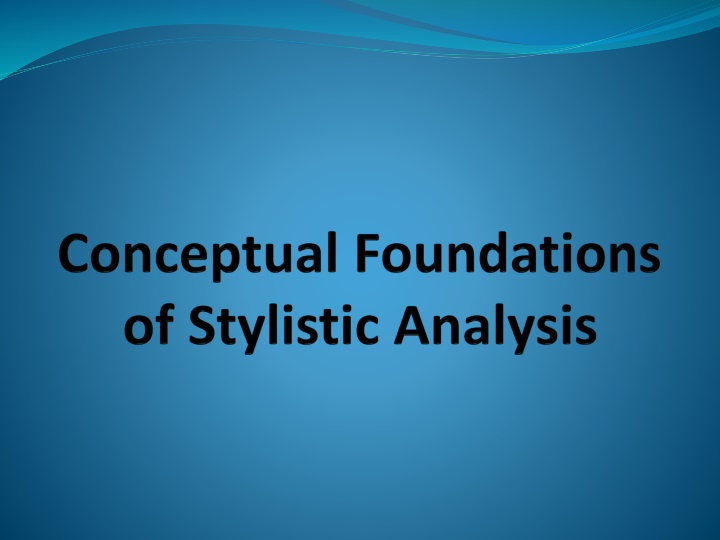 Conceptual Foundations of Stylistic Analysis